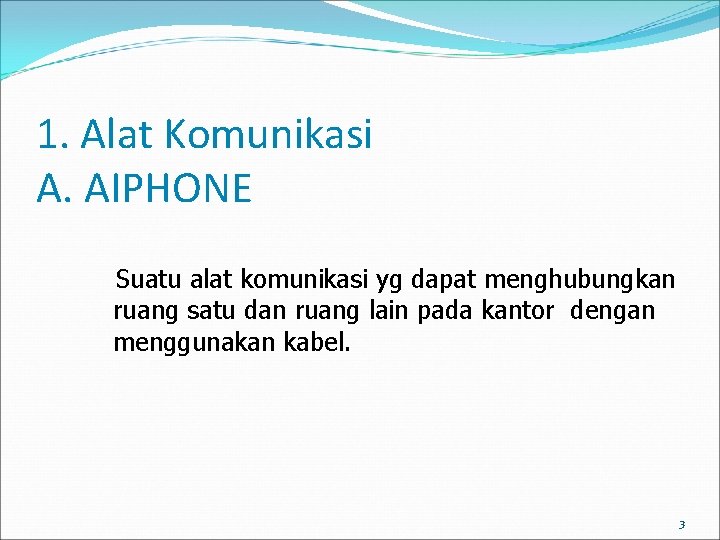 1. Alat Komunikasi
A. AIPHONE

Suatu alat komunikasi yg dapat menghubungkan ruang satu dan ruang lain pada kantor dengan menggunakan kabel.

3